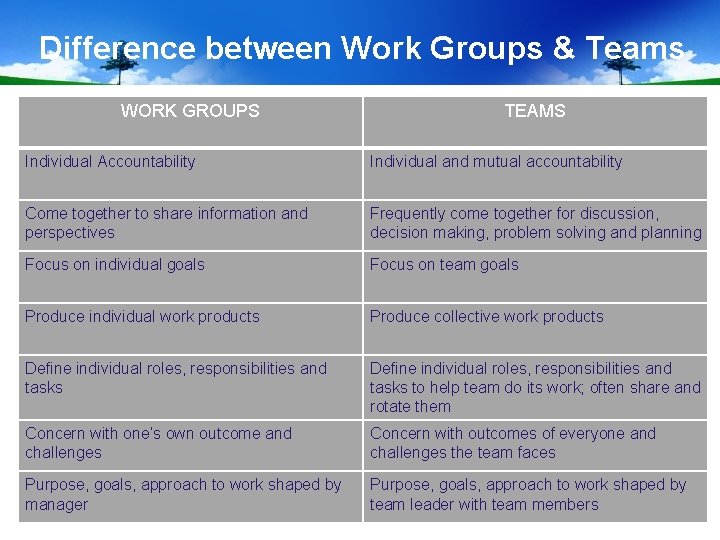 Difference between Work Groups & Teams

| WORK GROUPS | TEAMS |
|---|---|
| Individual Accountability | Individual and mutual accountability |
| Come together to share information and perspectives | Frequently come together for discussion, decision making, problem solving and planning |
| Focus on individual goals | Focus on team goals |
| Produce individual work products | Produce collective work products |
| Define individual roles, responsibilities and tasks | Define individual roles, responsibilities and tasks to help team do its work; often share and rotate them |
| Concern with one's own outcome and challenges | Concern with outcomes of everyone and challenges the team faces |
| Purpose, goals, approach to work shaped by manager | Purpose, goals, approach to work shaped by team leader with team members |